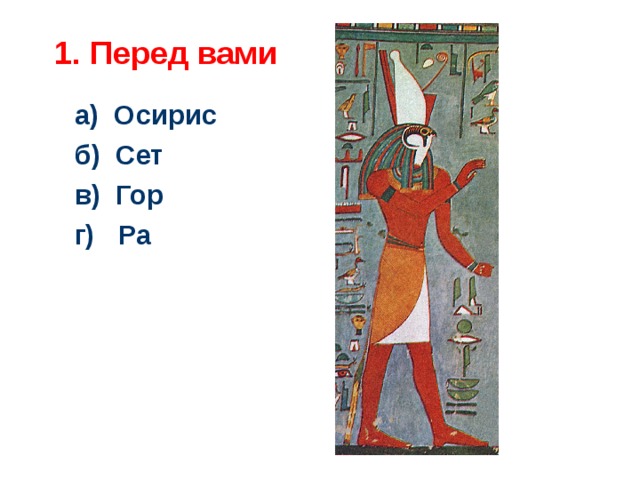 1. Перед вами

а) Осирис

б) Сет

в) Гор

г) Ра